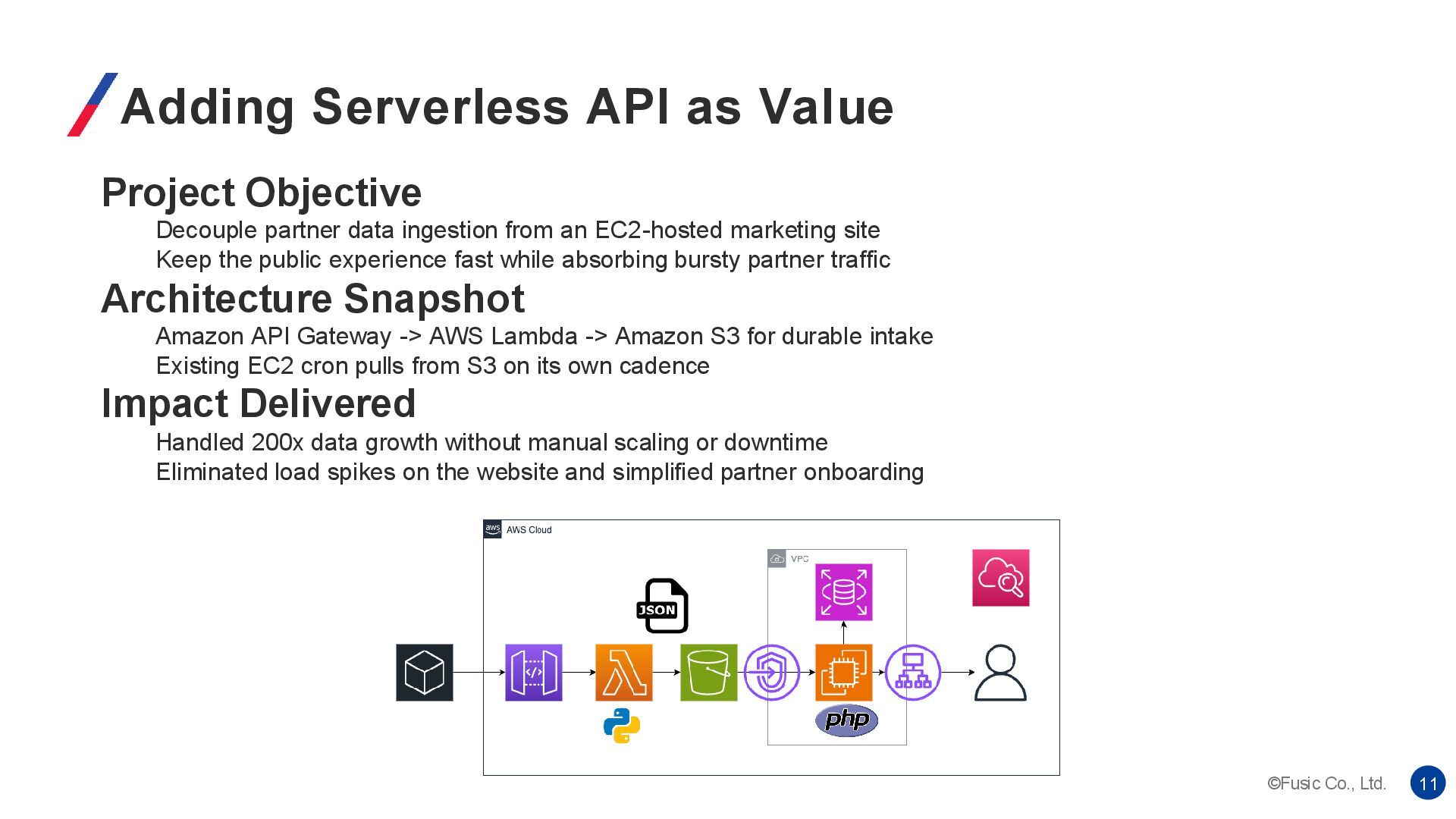 Adding Serverless API as Value

Project Objective

Decouple partner data ingestion from an EC2-hosted marketing site
Keep the public experience fast while absorbing bursty partner traffic

Architecture Snapshot

Amazon API Gateway -> AWS Lambda -> Amazon S3 for durable intake
Existing EC2 cron pulls from S3 on its own cadence

Impact Delivered

Handled 200x data growth without manual scaling or downtime
Eliminated load spikes on the website and simplified partner onboarding

aws AWS Cloud

VPC

JSON

php

©Fusic Co., Ltd.

11